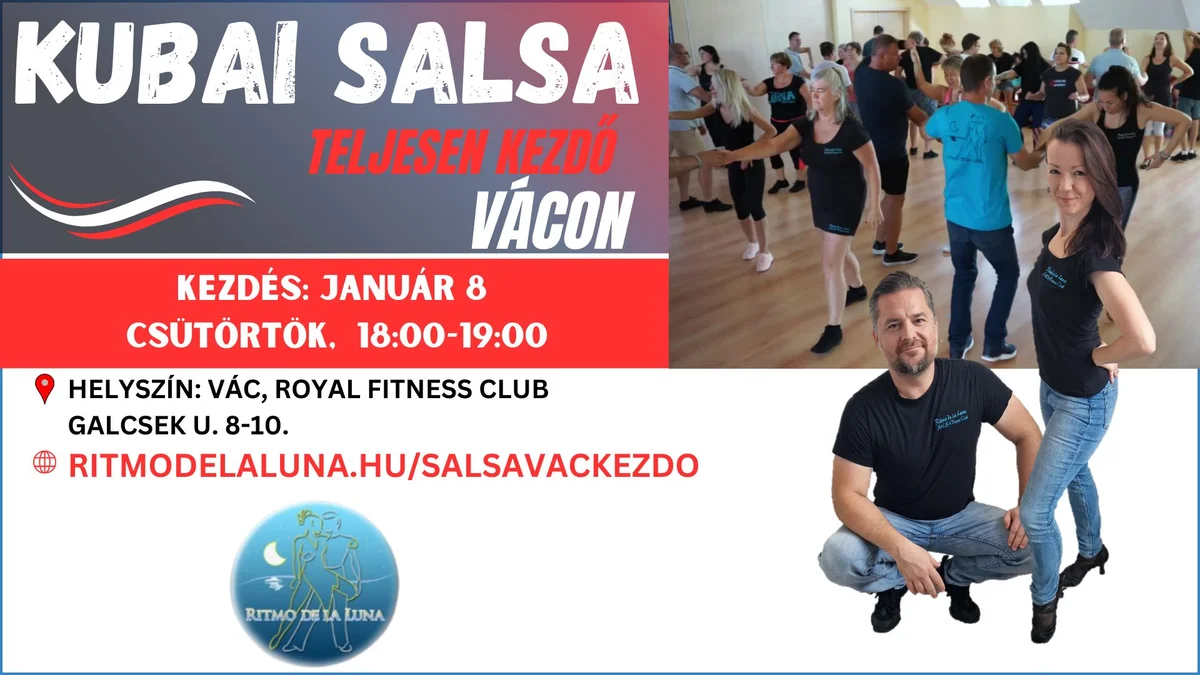 KUBAI SALSA

TELJESEN KEZDŐ
VÁCON

KEZDÉS: JANUÁR 8
CSÜTÖRTÖK. 18:00-19:00

HELYSZÍN: VÁC, ROYAL FITNESS CLUB
GALCSEK U. 8-10.

RITMODELALUNA.HU/SALSAVACKEZDO

RITMO DE LA LUNA